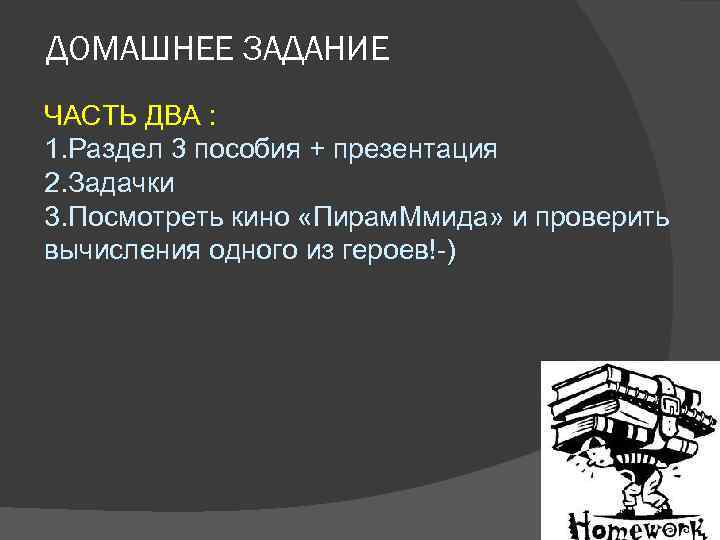 ДОМАШНЕЕ ЗАДАНИЕ

ЧАСТЬ ДВА :
1.Раздел 3 пособия + презентация
2.Задачки
3.Посмотреть кино «ПирамМмида» и проверить вычисления одного из героев!-)

Homework